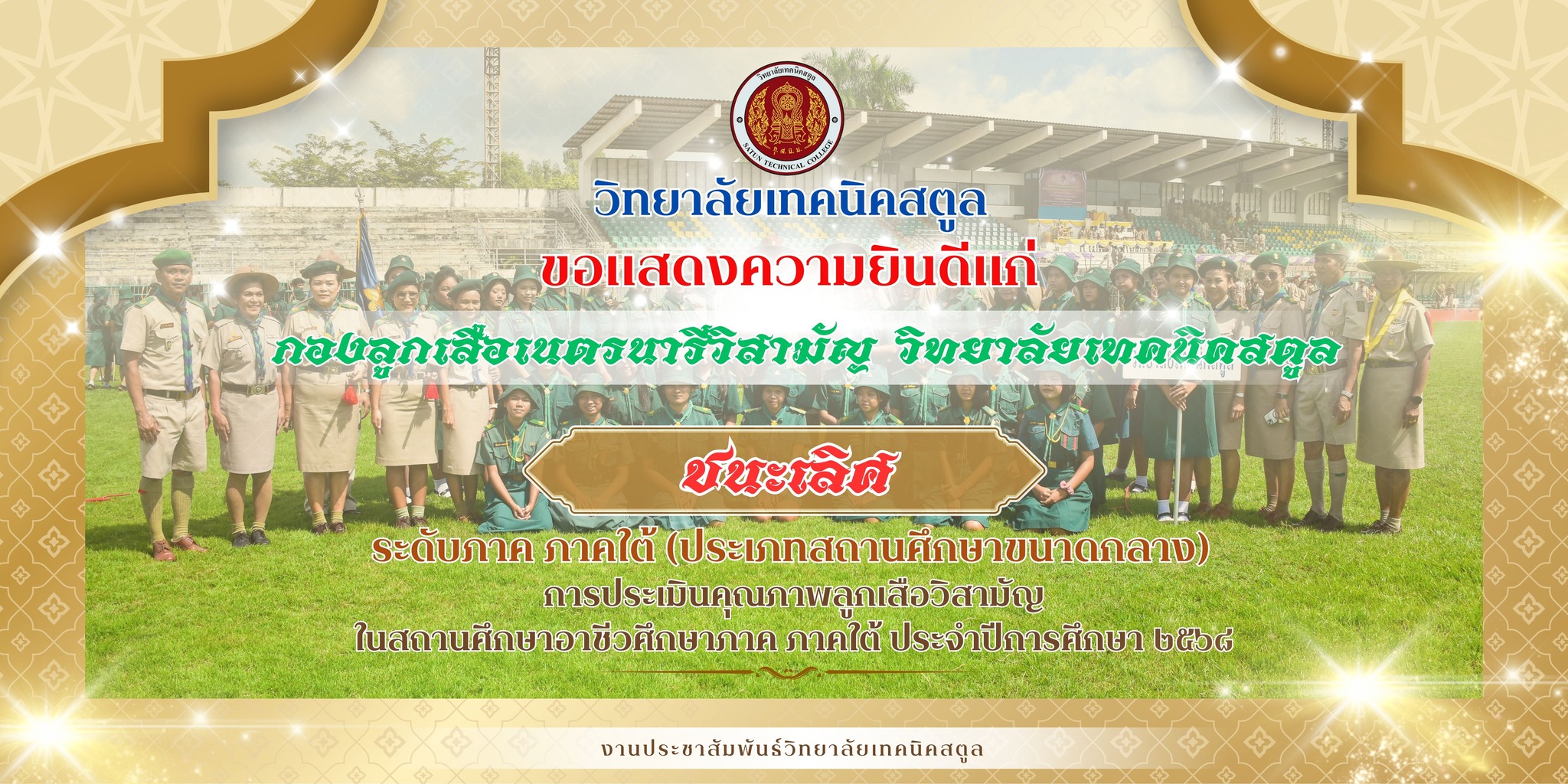 วิทยาลัยเทคนิคสตูล
SATUN TECHNICAL COLLEGE

วิทยาลัยเทคนิคสตูล
ขอแสดงความยินดีแก่
กองลูกเสือเนตรนารีวิสามัญ วิทยาลัยเทคนิคสตูล

ชนะเลิศ

ระดับภาค ภาคใต้ (ประเภทสถานศึกษาขนาดกลาง)
การประเมินคุณภาพลูกเสือวิสามัญ
ในสถานศึกษาอาชีวศึกษาภาค ภาคใต้ ประจำปีการศึกษา ๒๕๖๘

งานประชาสัมพันธ์วิทยาลัยเทคนิคสตูล